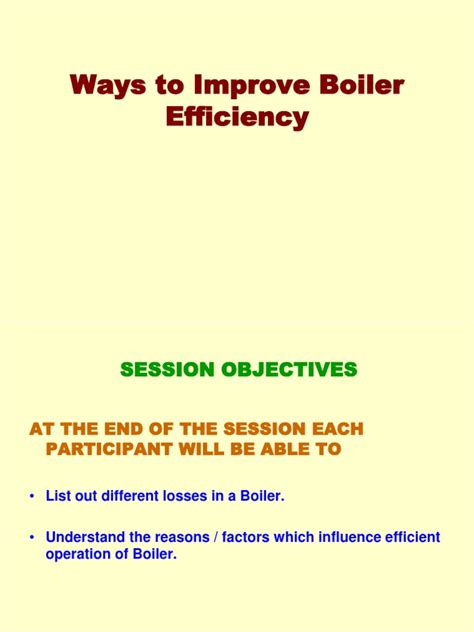 Ways to Improve Boiler Efficiency

SESSION OBJECTIVES

AT THE END OF THE SESSION EACH PARTICIPANT WILL BE ABLE TO

• List out different losses in a Boiler.

• Understand the reasons / factors which influence efficient operation of Boiler.